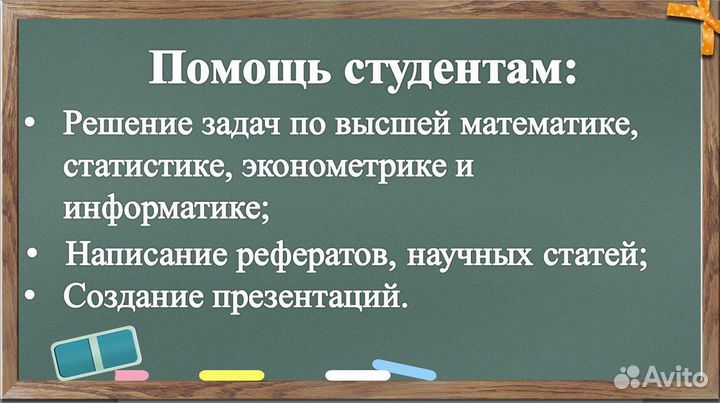 Помощь студентам:

• Решение задач по высшей математике, статистике, эконометрике и информатике;
• Написание рефератов, научных статей;
• Создание презентаций.

Avito